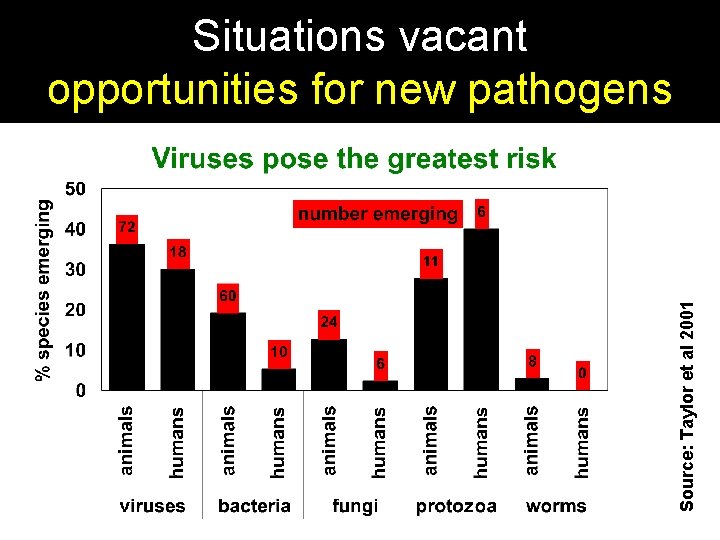 Situations vacant
opportunities for new pathogens

Viruses pose the greatest risk

% species emerging

50
40
30
20
10
0

number emerging

72
18
60
10
24
6
11
6
8
0

animals
humans
animals
humans
animals
humans
animals
humans
animals
humans

viruses
bacteria
fungi
protozoa
worms

Source: Taylor et al 2001